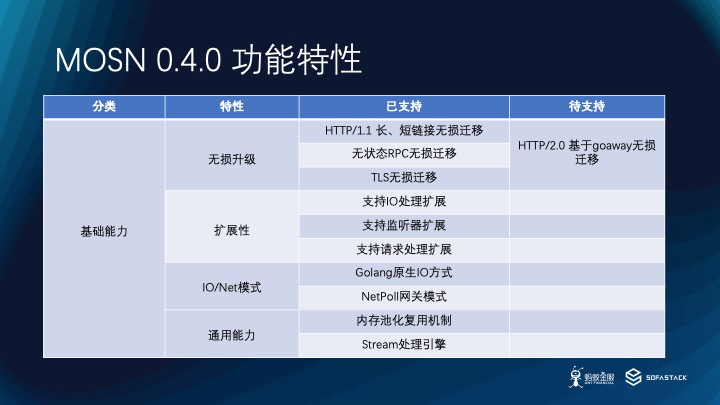 MOSN 0.4.0 功能特性

| 分类 | 特性 | 已支持 | 待支持 |
|---|---|---|---|
| 基础能力 | 无损升级 | HTTP/1.1 长、短链接无损迁移 | HTTP/2.0 基于goaway无损迁移 |
| | | 无状态RPC无损迁移 | |
| | | TLS无损迁移 | |
| | 扩展性 | 支持IO处理扩展 | |
| | | 支持监听器扩展 | |
| | | 支持请求处理扩展 | |
| | IO/Net模式 | Golang原生IO方式 | |
| | | NetPoll网关模式 | |
| | 通用能力 | 内存池化复用机制 | |
| | | Stream处理引擎 | |

蚂蚁金服 ANT FINANCIAL SOFASTACK